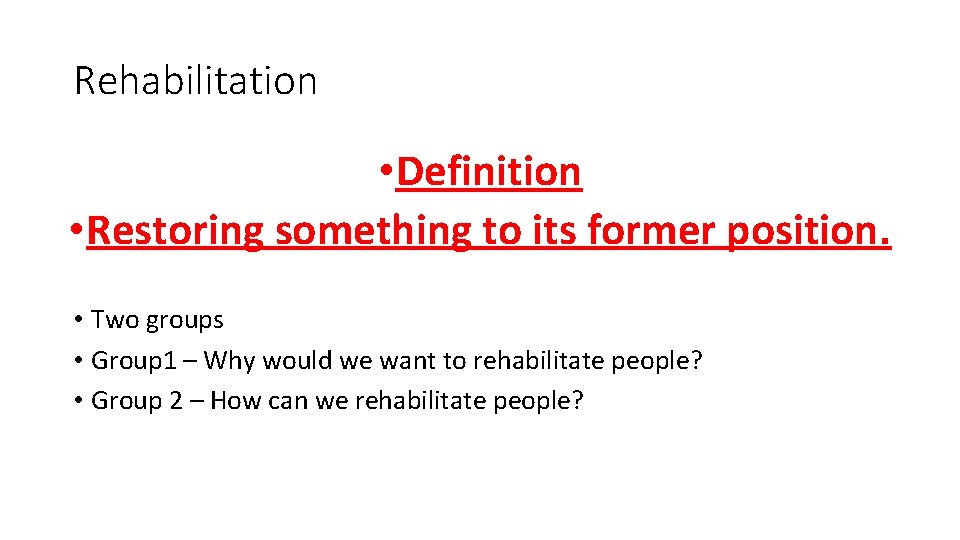 Rehabilitation

• Definition

• Restoring something to its former position.

• Two groups
• Group1 – Why would we want to rehabilitate people?
• Group 2 – How can we rehabilitate people?